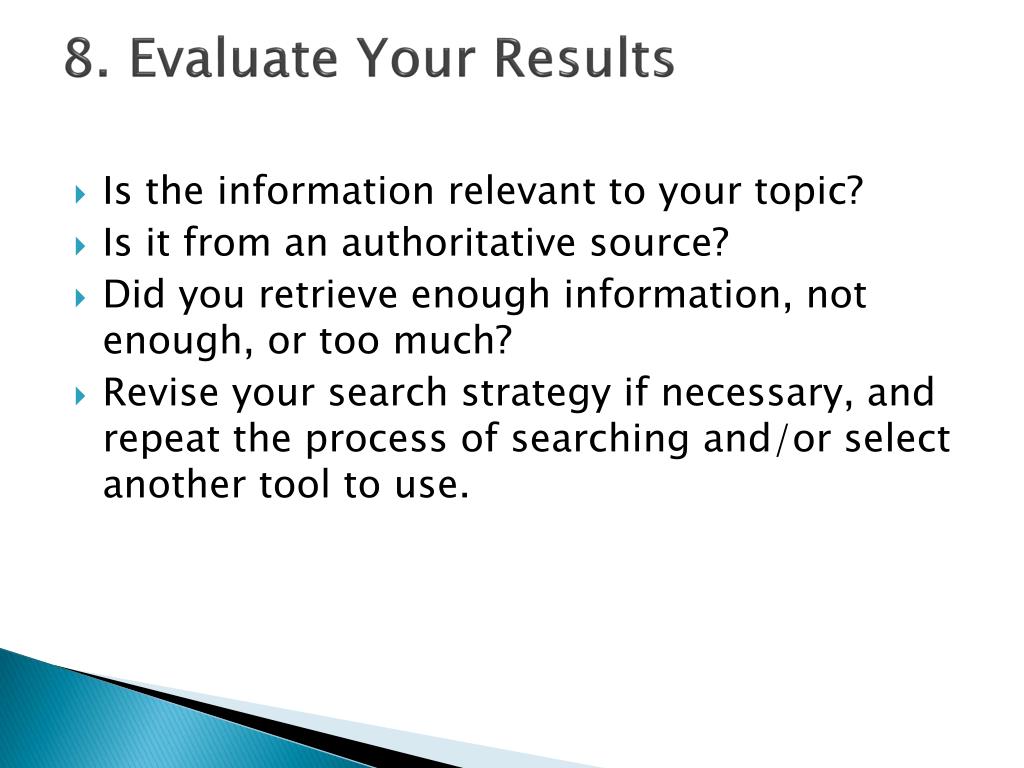 8. Evaluate Your Results

Is the information relevant to your topic?

Is it from an authoritative source?

Did you retrieve enough information, not enough, or too much?

Revise your search strategy if necessary, and repeat the process of searching and/or select another tool to use.